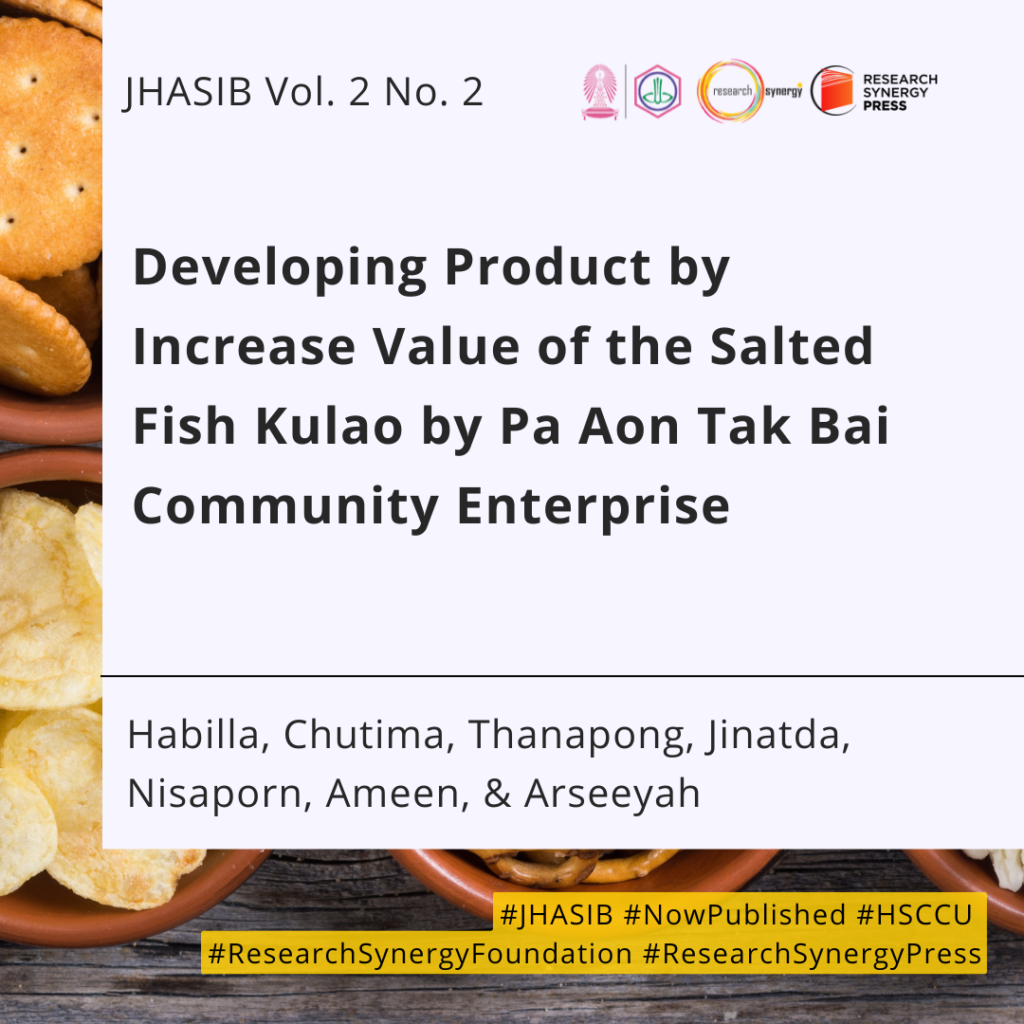 JHASIB Vol. 2 No. 2

research synergy

RESEARCH SYNERGY PRESS

Developing Product by Increase Value of the Salted Fish Kulao by Pa Aon Tak Bai Community Enterprise

Habilla, Chutima, Thanapong, Jinatda, Nisaporn, Ameen, & Arseeyah

#JHASIB #NowPublished #HSCCU
#ResearchSynergyFoundation #ResearchSynergyPress